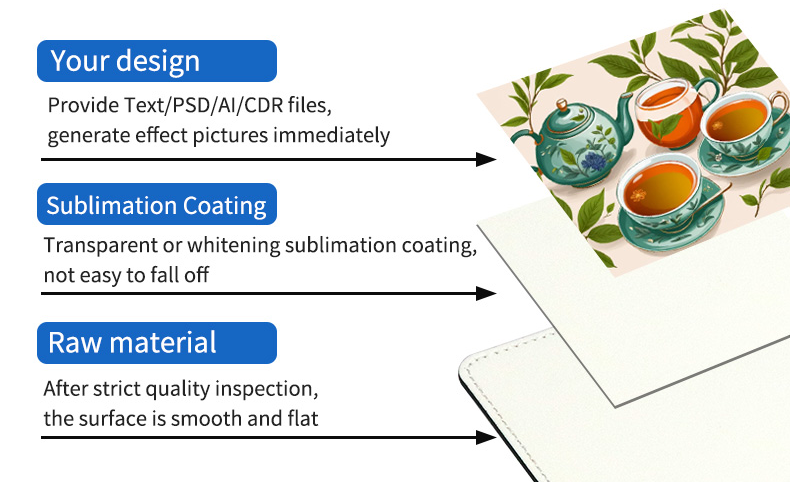 Your design

Provide Text/PSD/AI/CDR files, generate effect pictures immediately

Sublimation Coating

Transparent or whitening sublimation coating, not easy to fall off

Raw material

After strict quality inspection, the surface is smooth and flat